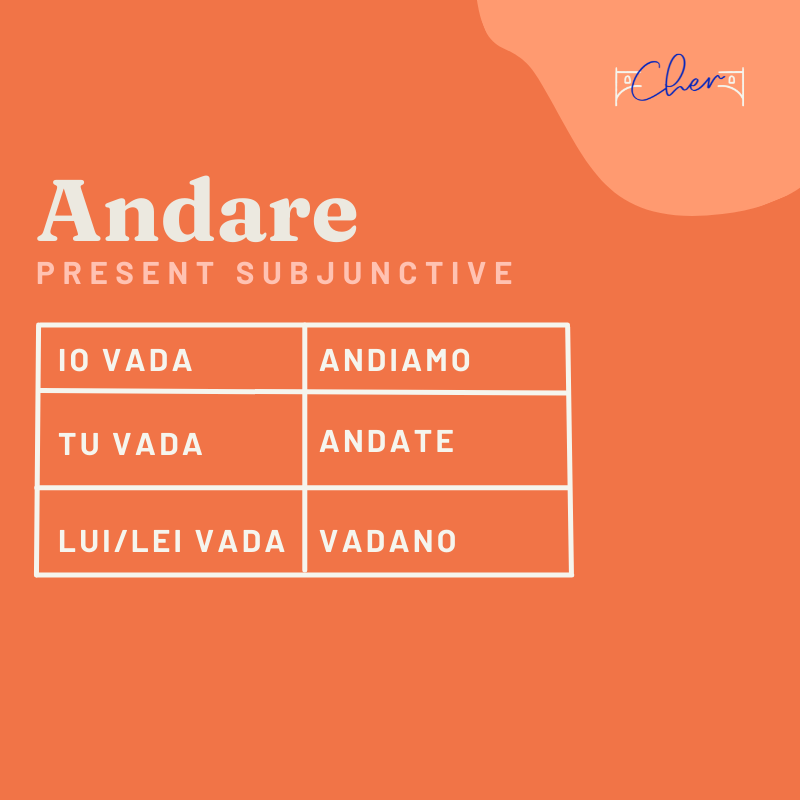 Cher

Andare

PRESENT SUBJUNCTIVE

| IO VADA | ANDIAMO |
|---|---|
| TU VADA | ANDATE |
| LUI/LEI VADA | VADANO |